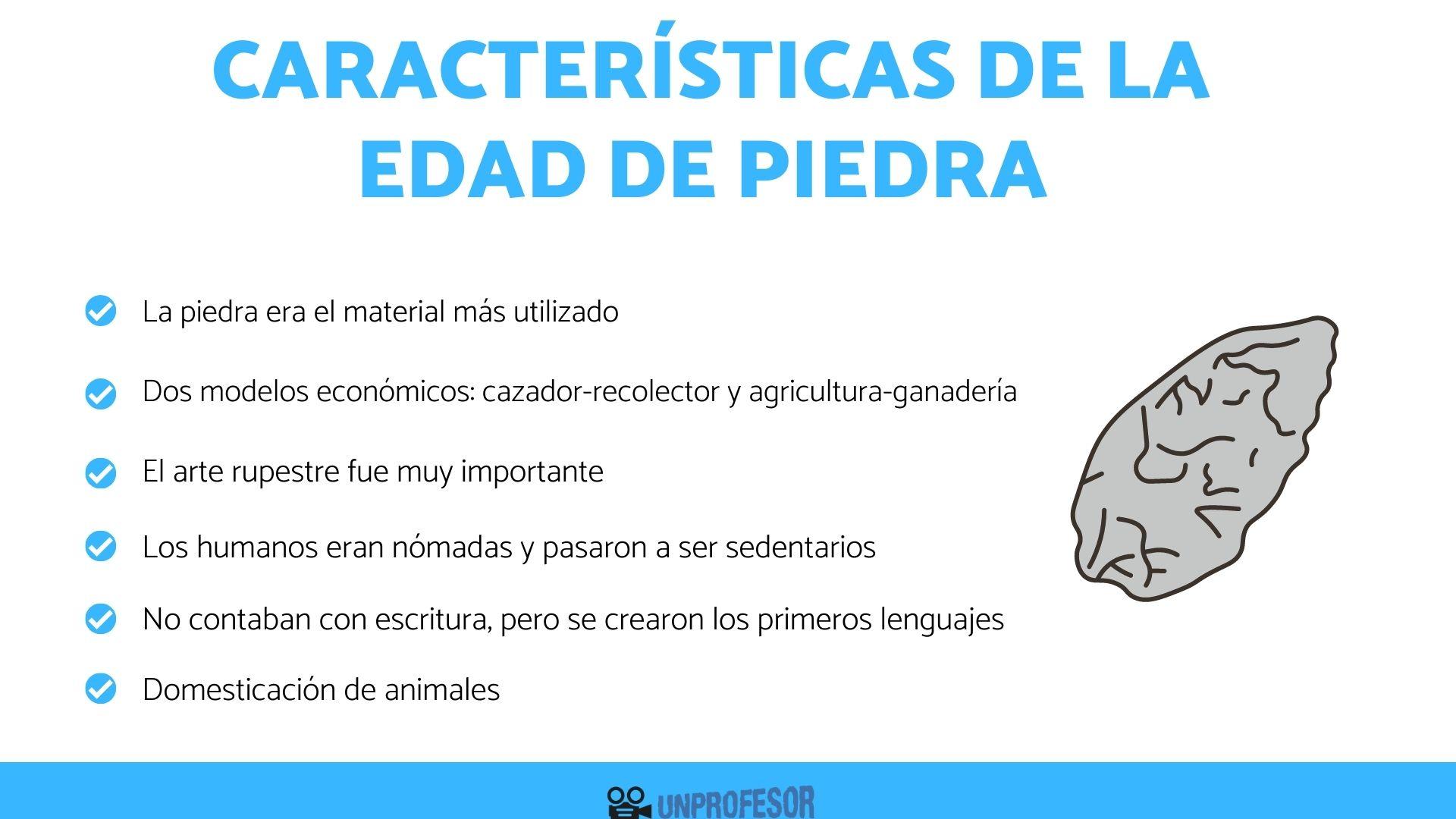 CARACTERÍSTICAS DE LA EDAD DE PIEDRA

La piedra era el material más utilizado

Dos modelos económicos: cazador-recolector y agricultura-ganadería

El arte rupestre fue muy importante

Los humanos eran nómadas y pasaron a ser sedentarios

No contaban con escritura, pero se crearon los primeros lenguajes

Domesticación de animales

UNPROFESOR